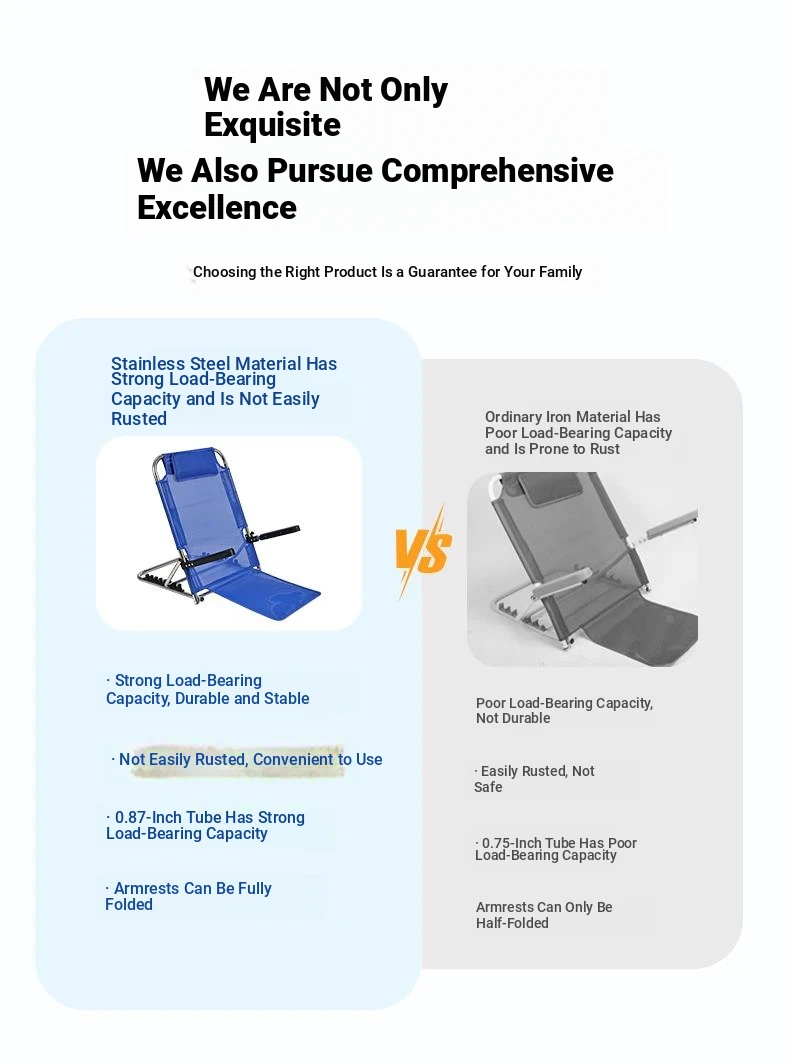 We Are Not Only Exquisite

We Also Pursue Comprehensive Excellence

Choosing the Right Product Is a Guarantee for Your Family

Stainless Steel Material Has Strong Load-Bearing Capacity and Is Not Easily Rusted

· Strong Load-Bearing Capacity, Durable and Stable

· Not Easily Rusted, Convenient to Use

· 0.87-Inch Tube Has Strong Load-Bearing Capacity

· Armrests Can Be Fully Folded

VS

Ordinary Iron Material Has Poor Load-Bearing Capacity and Is Prone to Rust

Poor Load-Bearing Capacity, Not Durable

· Easily Rusted, Not Safe

· 0.75-Inch Tube Has Poor Load-Bearing Capacity

Armrests Can Only Be Half-Folded